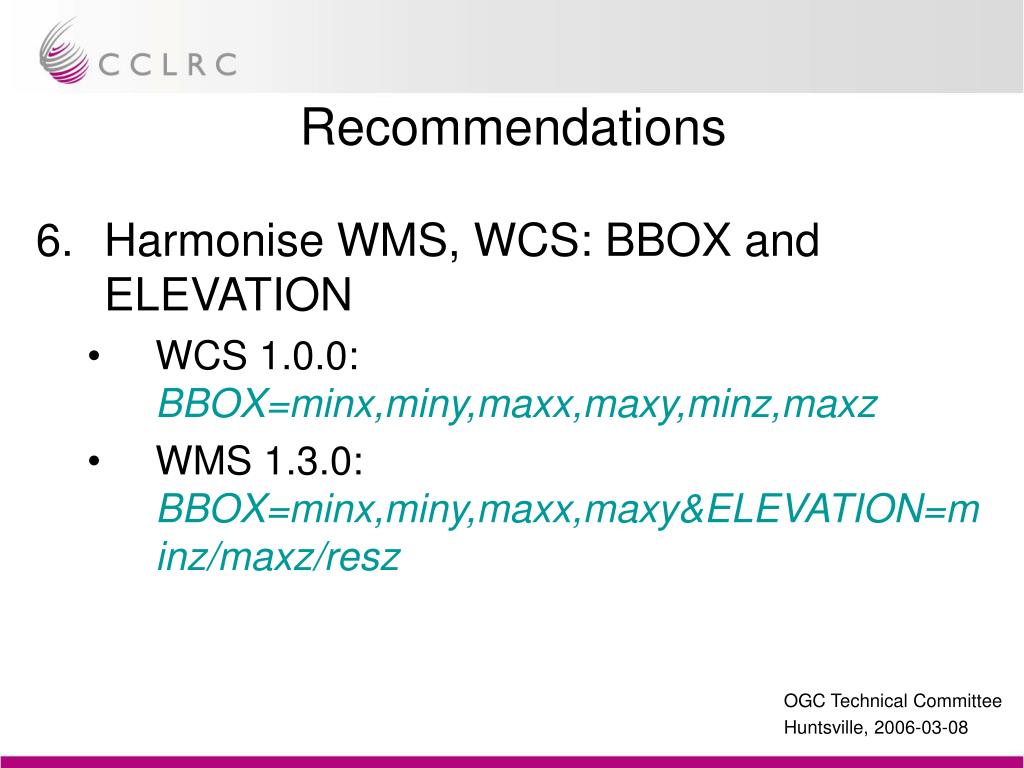 CCLRC

Recommendations

6. Harmonise WMS, WCS: BBOX and ELEVATION

• WCS 1.0.0: BBOX=minx,miny,maxx,maxy,minz,maxz

• WMS 1.3.0: BBOX=minx,miny,maxx,maxy&ELEVATION=minz/maxz/resz

OGC Technical Committee
Huntsville, 2006-03-08